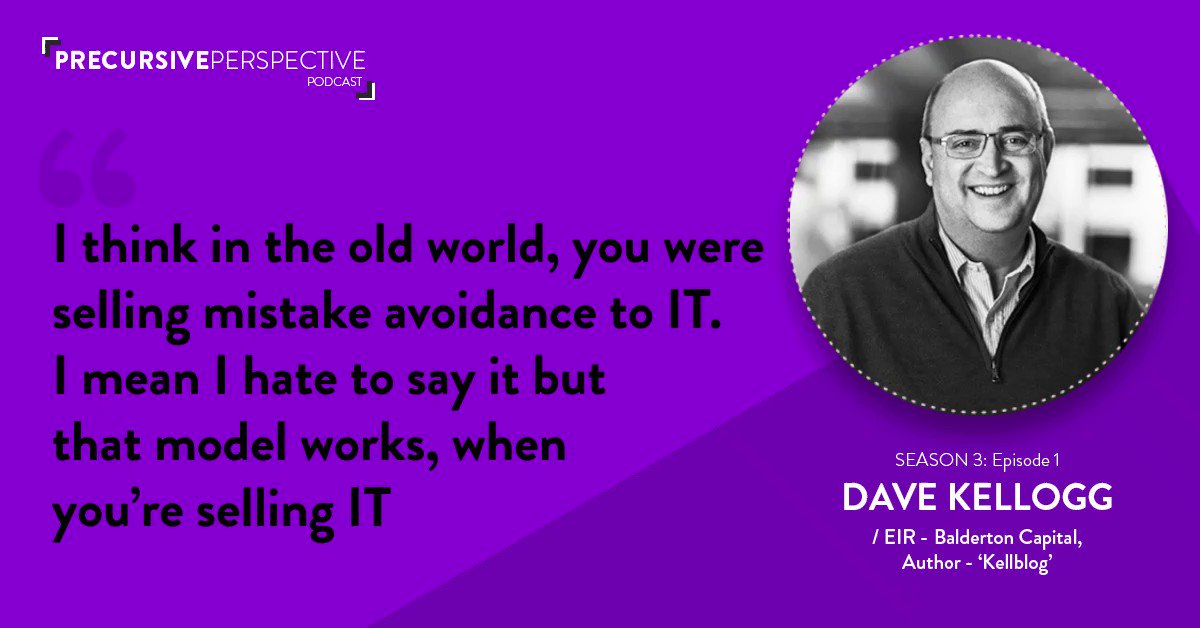 PRECURSIVEPERSPECTIVE
PODCAST

I think in the old world, you were selling mistake avoidance to IT. I mean I hate to say it but that model works, when you're selling IT

SEASON 3: Episode 1
DAVE KELLOGG
/ EIR - Balderton Capital,
Author - 'Kellblog'